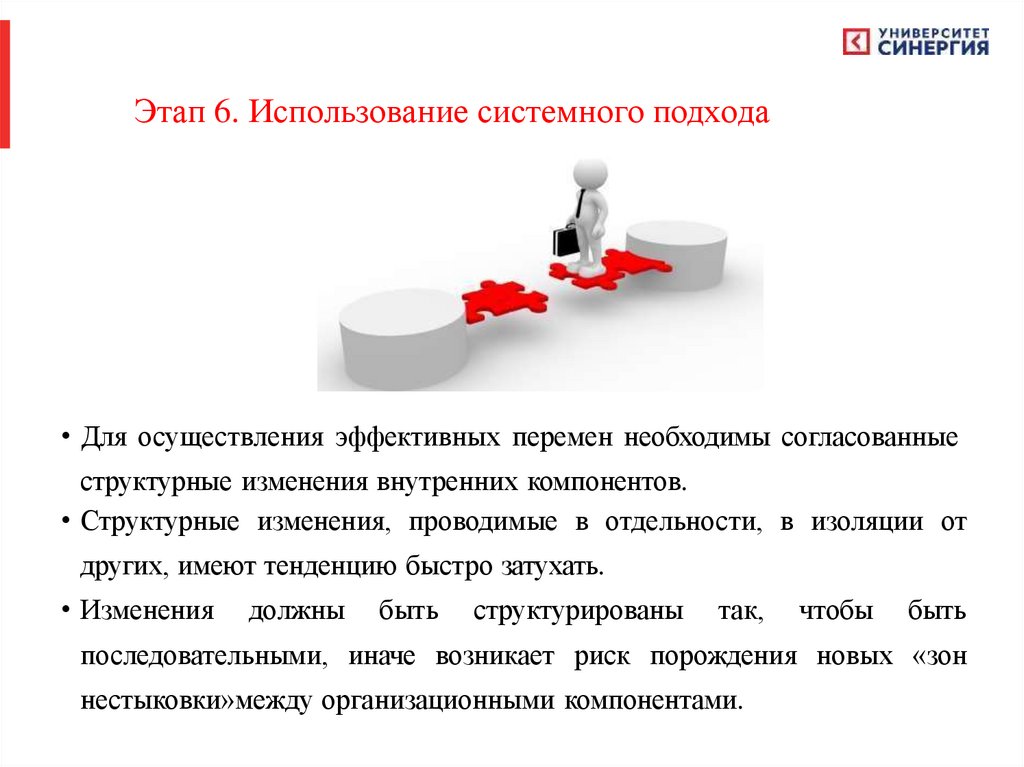 УНИВЕРСИТЕТ СИНЕРГИЯ

Этап 6. Использование системного подхода

• Для осуществления эффективных перемен необходимы согласованные структурные изменения внутренних компонентов.

• Структурные изменения, проводимые в отдельности, в изоляции от других, имеют тенденцию быстро затухать.

• Изменения должны быть структурированы так, чтобы быть последовательными, иначе возникает риск порождения новых «зон нестыковки»между организационными компонентами.